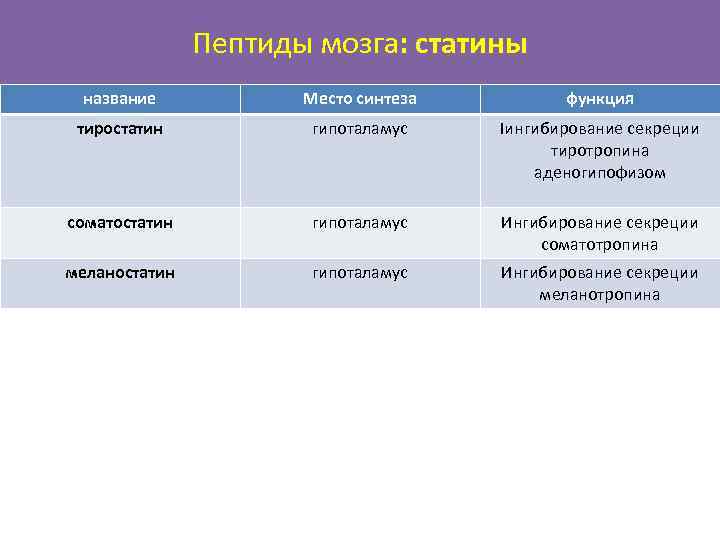 Пептиды мозга: статины

| название | Место синтеза | функция |
|---|---|---|
| тиростатин | гипоталамус | Iингибирование секреции тиротропина аденогипофизом |
| соматостатин | гипоталамус | Ингибирование секреции соматотропина |
| меланостатин | гипоталамус | Ингибирование секреции меланотропина |